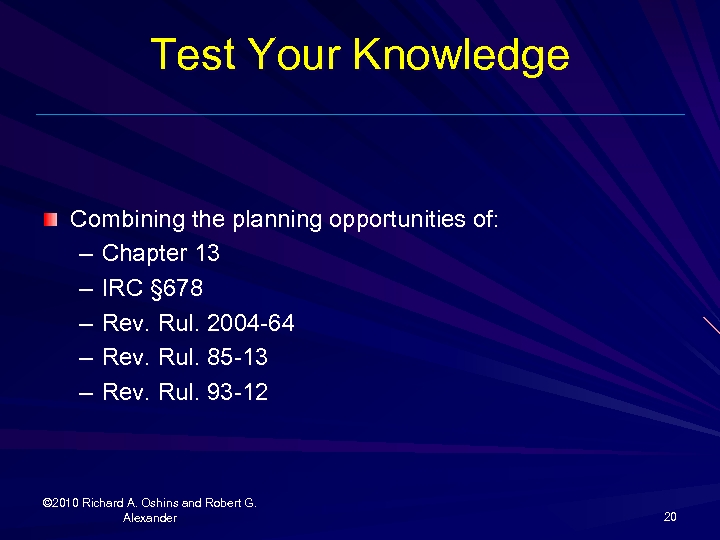 Test Your Knowledge

Combining the planning opportunities of:
– Chapter 13
– IRC §678
– Rev. Rul. 2004-64
– Rev. Rul. 85-13
– Rev. Rul. 93-12

©2010 Richard A. Oshins and Robert G. Alexander

20